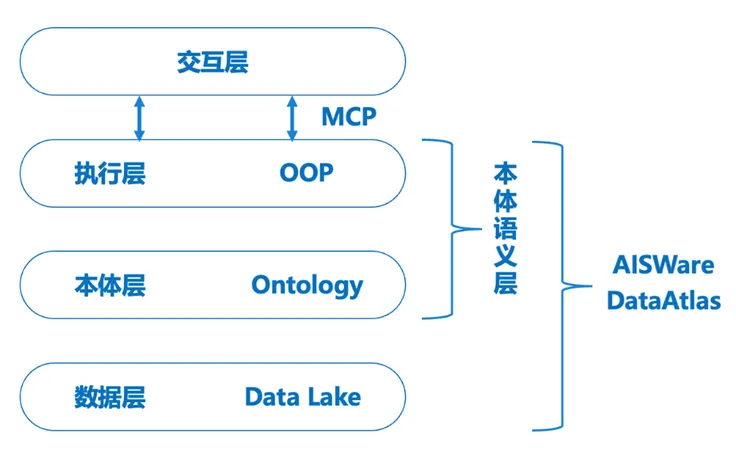 交互层

MCP

执行层 OOP

本体层 Ontology

数据层 Data Lake

本体语义层

AISWare DataAtlas